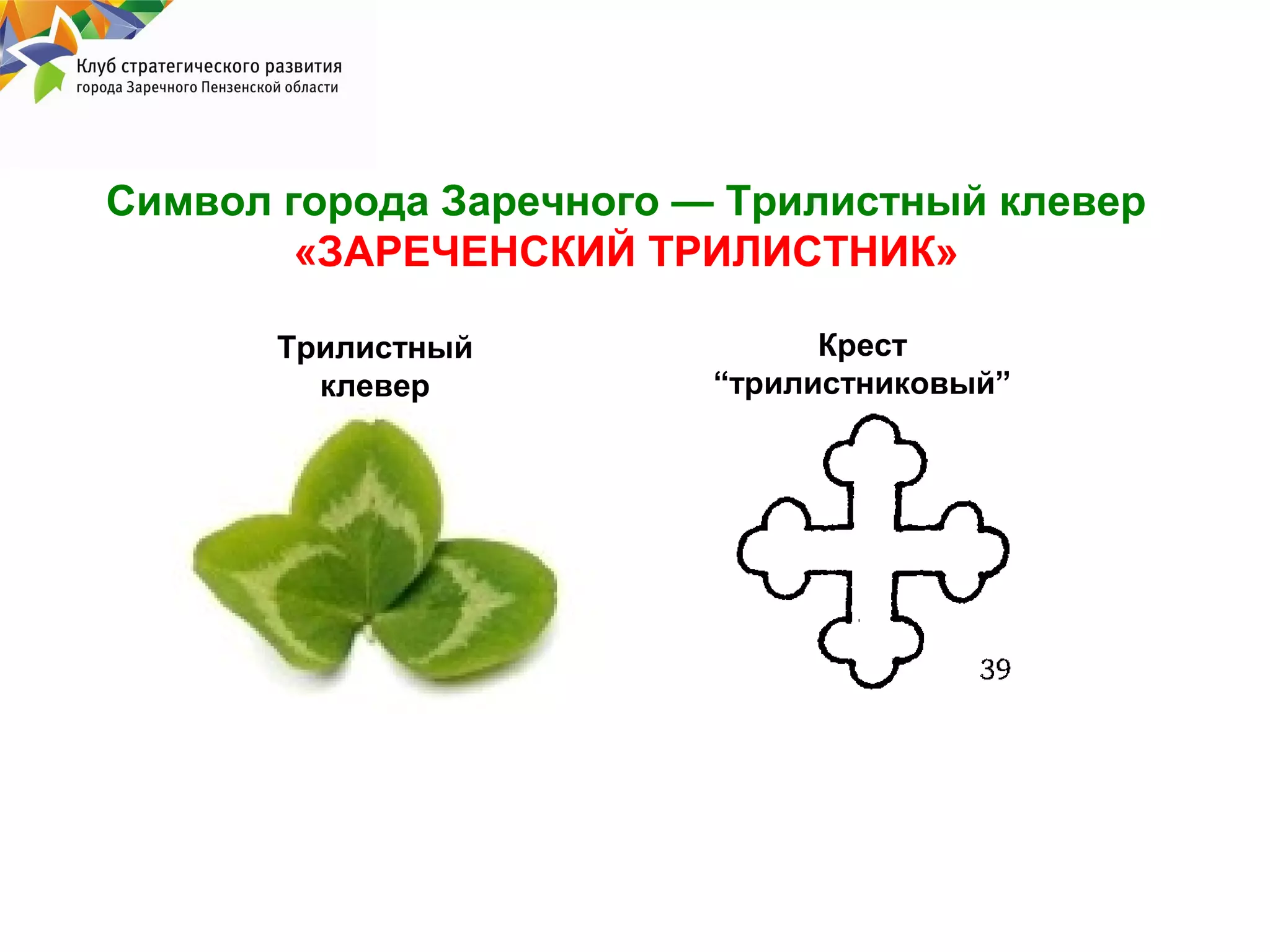 Клуб стратегического развития
города Заречного Пензенской области

Символ города Заречного — Трилистный клевер
«ЗАРЕЧЕНСКИЙ ТРИЛИСТНИК»

Трилистный клевер

Крест “трилистниковый”

39